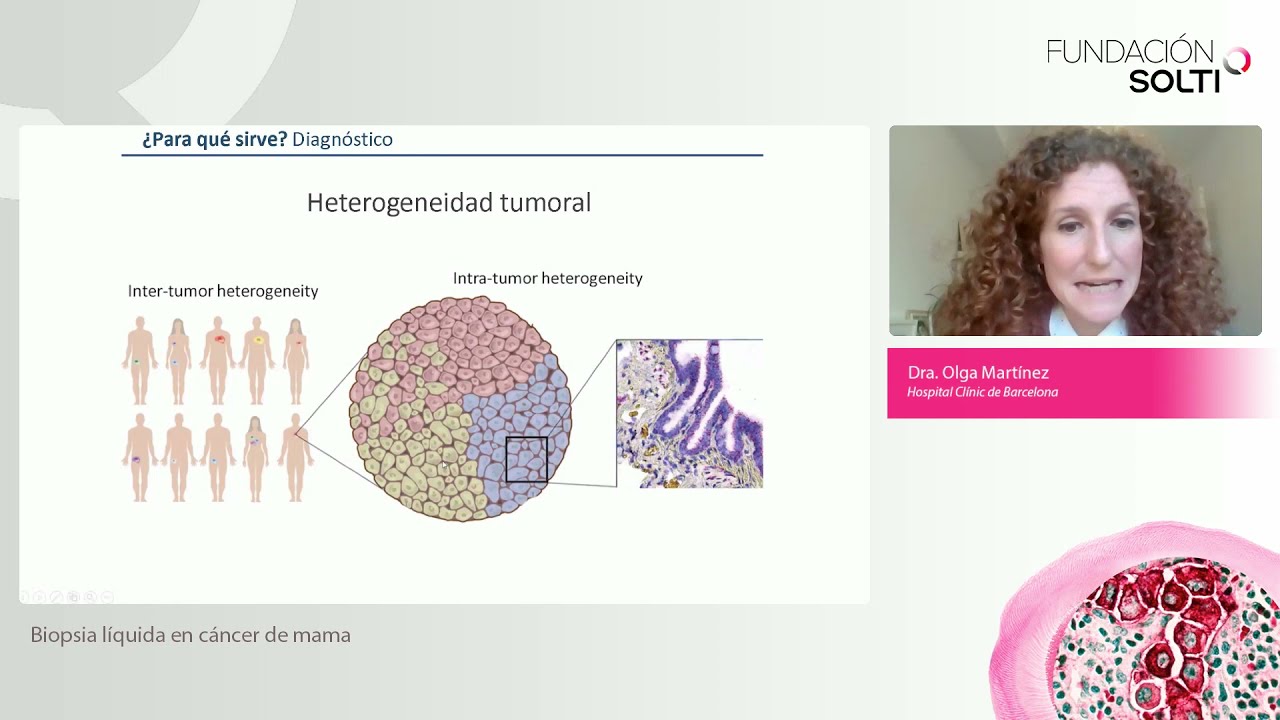 FUNDACIÓN SOLTI

¿Para qué sirve? Diagnóstico

Heterogeneidad tumoral

Inter-tumor heterogeneity

Intra-tumor heterogeneity

Dra. Olga Martínez
Hospital Clínic de Barcelona

Biopsia líquida en cáncer de mama